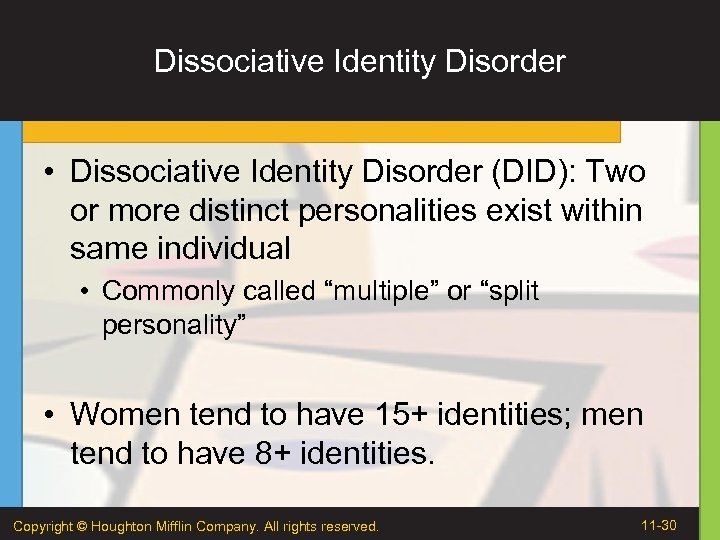 Dissociative Identity Disorder

• Dissociative Identity Disorder (DID): Two or more distinct personalities exist within same individual

• Commonly called “multiple” or “split personality”

• Women tend to have 15+ identities; men tend to have 8+ identities.

Copyright © Houghton Mifflin Company. All rights reserved.

11-30